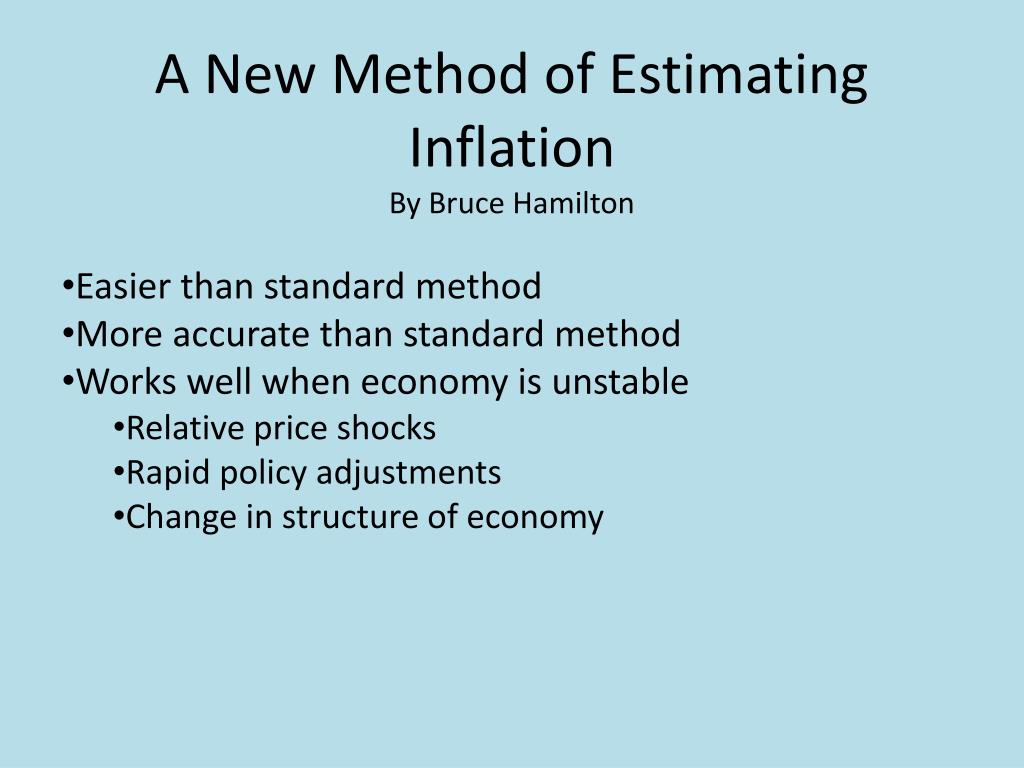 A New Method of Estimating Inflation
By Bruce Hamilton

•Easier than standard method
•More accurate than standard method
•Works well when economy is unstable
•Relative price shocks
•Rapid policy adjustments
•Change in structure of economy